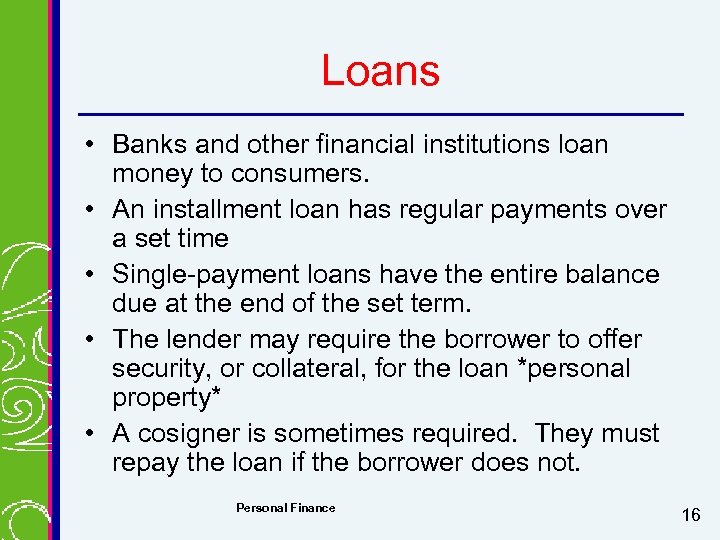 Loans

• Banks and other financial institutions loan money to consumers.
• An installment loan has regular payments over a set time
• Single-payment loans have the entire balance due at the end of the set term.
• The lender may require the borrower to offer security, or collateral, for the loan *personal property*
• A cosigner is sometimes required. They must repay the loan if the borrower does not.

Personal Finance

16